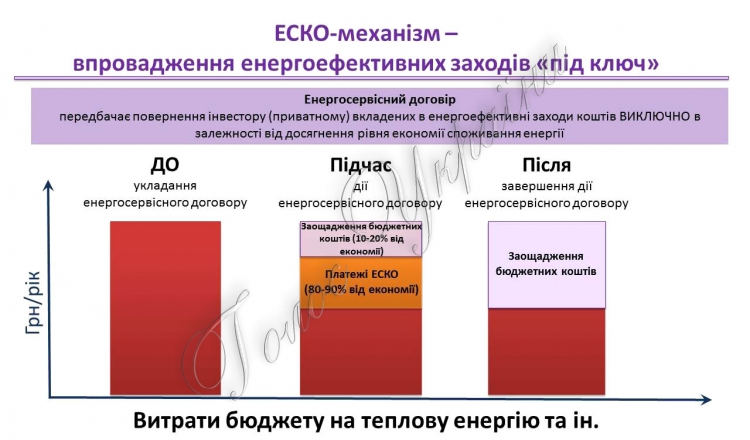 ЕСКО-механізм –
впровадження енергоефективних заходів «під ключ»

Енергосервісний договір
передбачає повернення інвестору (приватному) вкладених в енергоефективні заходи коштів ВИКЛЮЧНО в залежності від досягнення рівня економії споживання енергії

ДО
укладання енергосервісного договору

Підчас
дії енергосервісного договору

Після
завершення дії енергосервісного договору

Заощадження бюджетних коштів (10-20% від економії)

Платежі ЕСКО (80-90% від економії)

Заощадження бюджетних коштів

Грн/рік

Витрати бюджету на теплову енергію та ін.

Голос України